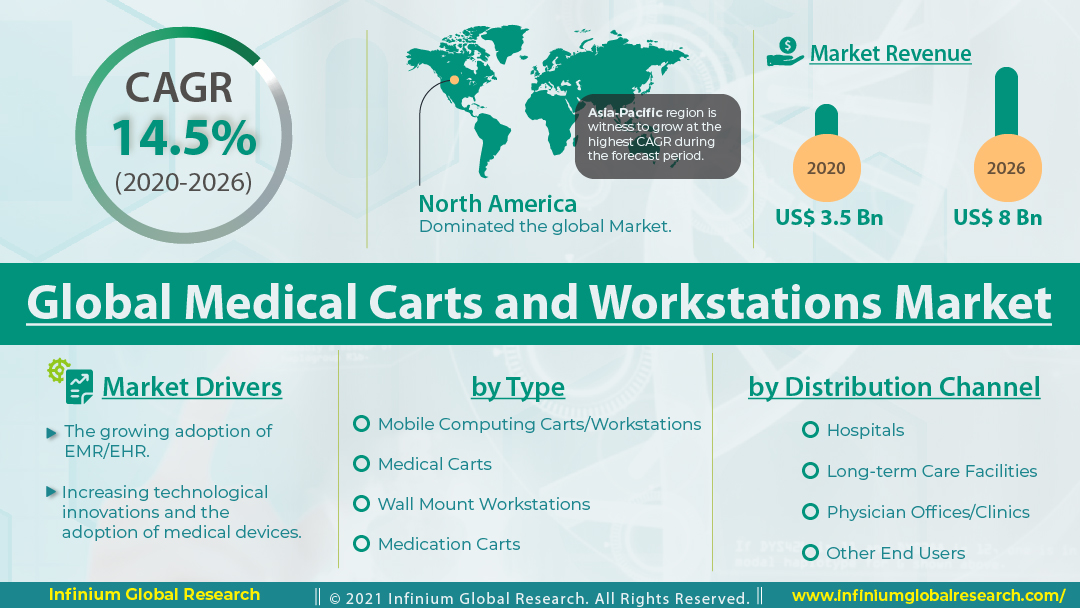 CAGR
14.5%
(2020-2026)

Asia-Pacific region is witness to grow at the highest CAGR during the forecast period.

North America
Dominated the global Market.

Market Revenue

2020
US$ 3.5 Bn

2026
US$ 8 Bn

Global Medical Carts and Workstations Market

Market Drivers

The growing adoption of EMR/EHR.

Increasing technological innovations and the adoption of medical devices.

by Type

Mobile Computing Carts/Workstations

Medical Carts

Wall Mount Workstations

Medication Carts

by Distribution Channel

Hospitals

Long-term Care Facilities

Physician Offices/Clinics

Other End Users

Infinium Global Research

© 2021 Infinium Global Research. All Rights Reserved.

www.infiniumglobalresearch.com/